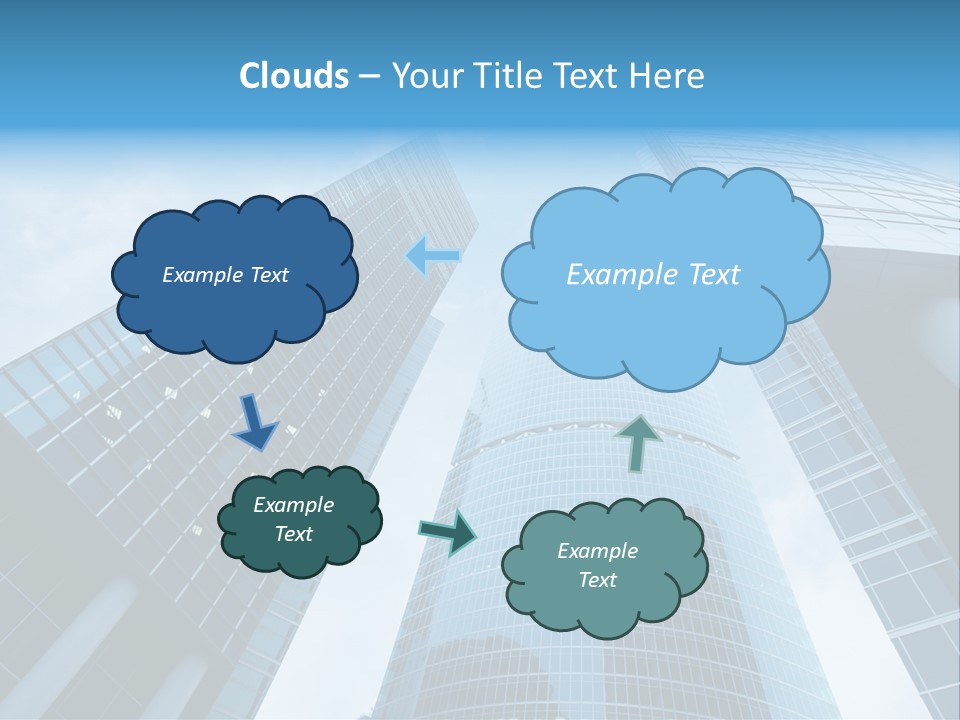 Clouds – Your Title Text Here

Example Text

Example Text

Example Text

Example Text